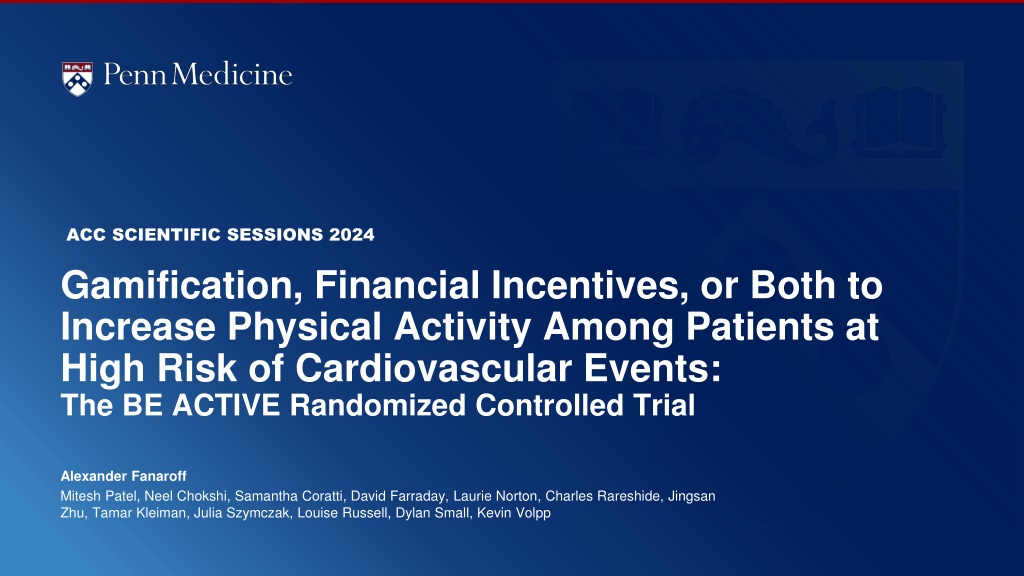 Penn Medicine

ACC SCIENTIFIC SESSIONS 2024

Gamification, Financial Incentives, or Both to Increase Physical Activity Among Patients at High Risk of Cardiovascular Events:
The BE ACTIVE Randomized Controlled Trial

Alexander Fanaroff
Mitesh Patel, Neel Chokshi, Samantha Coratti, David Farraday, Laurie Norton, Charles Rareshide, Jingsan Zhu, Tamar Kleiman, Julia Szymczak, Louise Russell, Dylan Small, Kevin Volpp